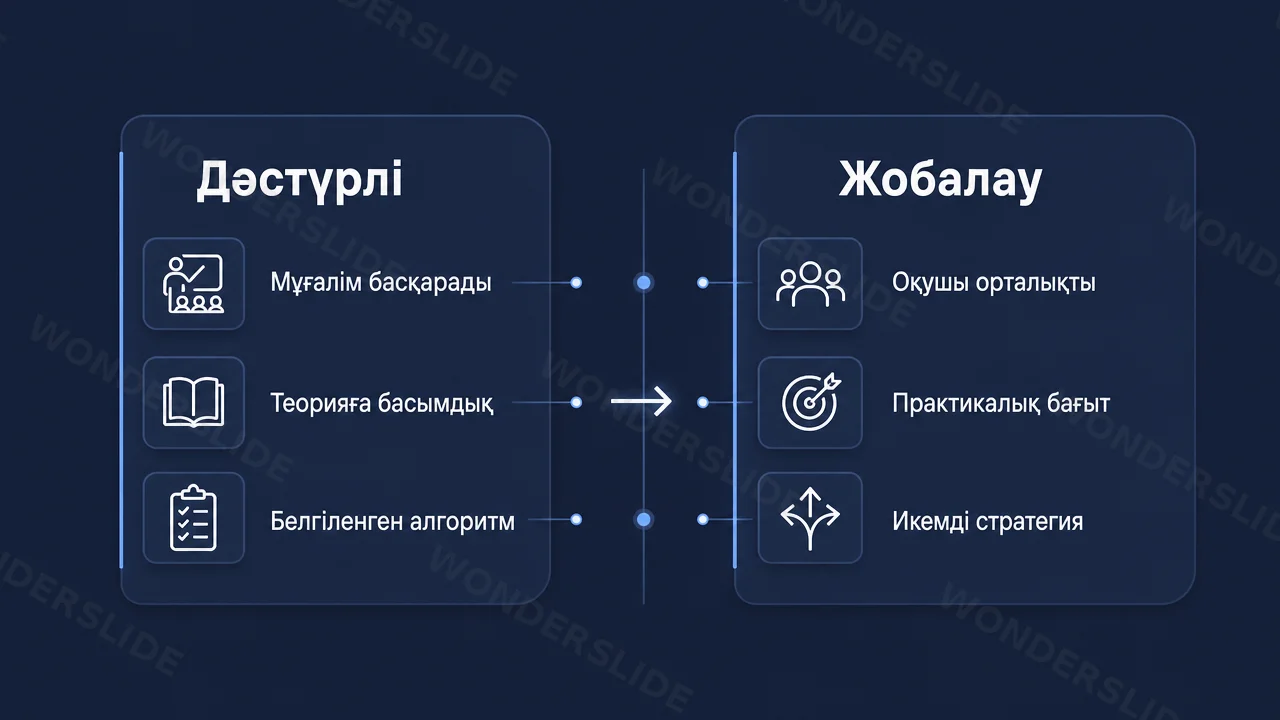 Дәстүрлі

Мұғалім басқарады

Теорияға басымдық

Белгіленген алгоритм

Жобалау

Оқушы орталықты

Практикалық бағыт

Икемді стратегия

WONDERSLIDE